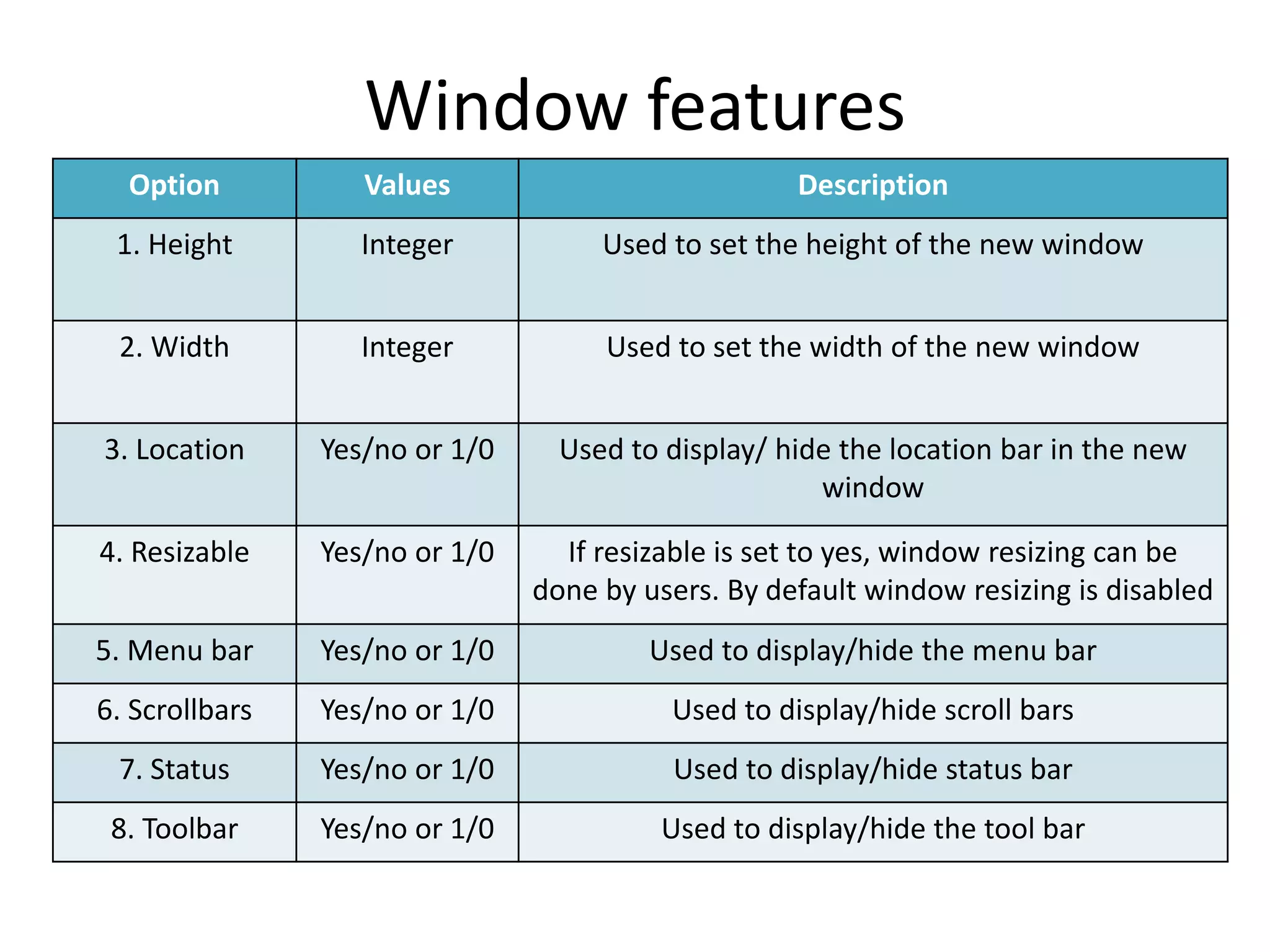 Window features

| Option | Values | Description |
|---|---|---|
| 1. Height | Integer | Used to set the height of the new window |
| 2. Width | Integer | Used to set the width of the new window |
| 3. Location | Yes/no or 1/0 | Used to display/ hide the location bar in the new window |
| 4. Resizable | Yes/no or 1/0 | If resizable is set to yes, window resizing can be done by users. By default window resizing is disabled |
| 5. Menu bar | Yes/no or 1/0 | Used to display/hide the menu bar |
| 6. Scrollbars | Yes/no or 1/0 | Used to display/hide scroll bars |
| 7. Status | Yes/no or 1/0 | Used to display/hide status bar |
| 8. Toolbar | Yes/no or 1/0 | Used to display/hide the tool bar |